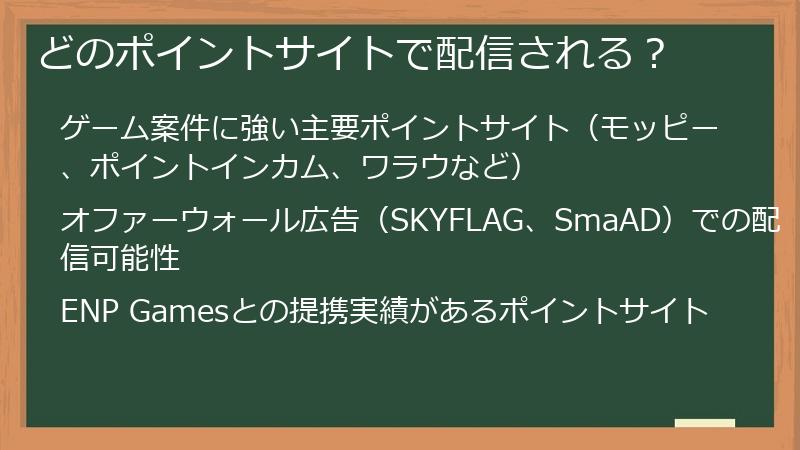 どのポイントサイトで配信される？

ゲーム案件に強い主要ポイントサイト（モッピー、ポイントインカム、ワラウなど）

オファーウォール広告（SKYFLAG、SmaAD）での配信可能性

ENP Gamesとの提携実績があるポイントサイト